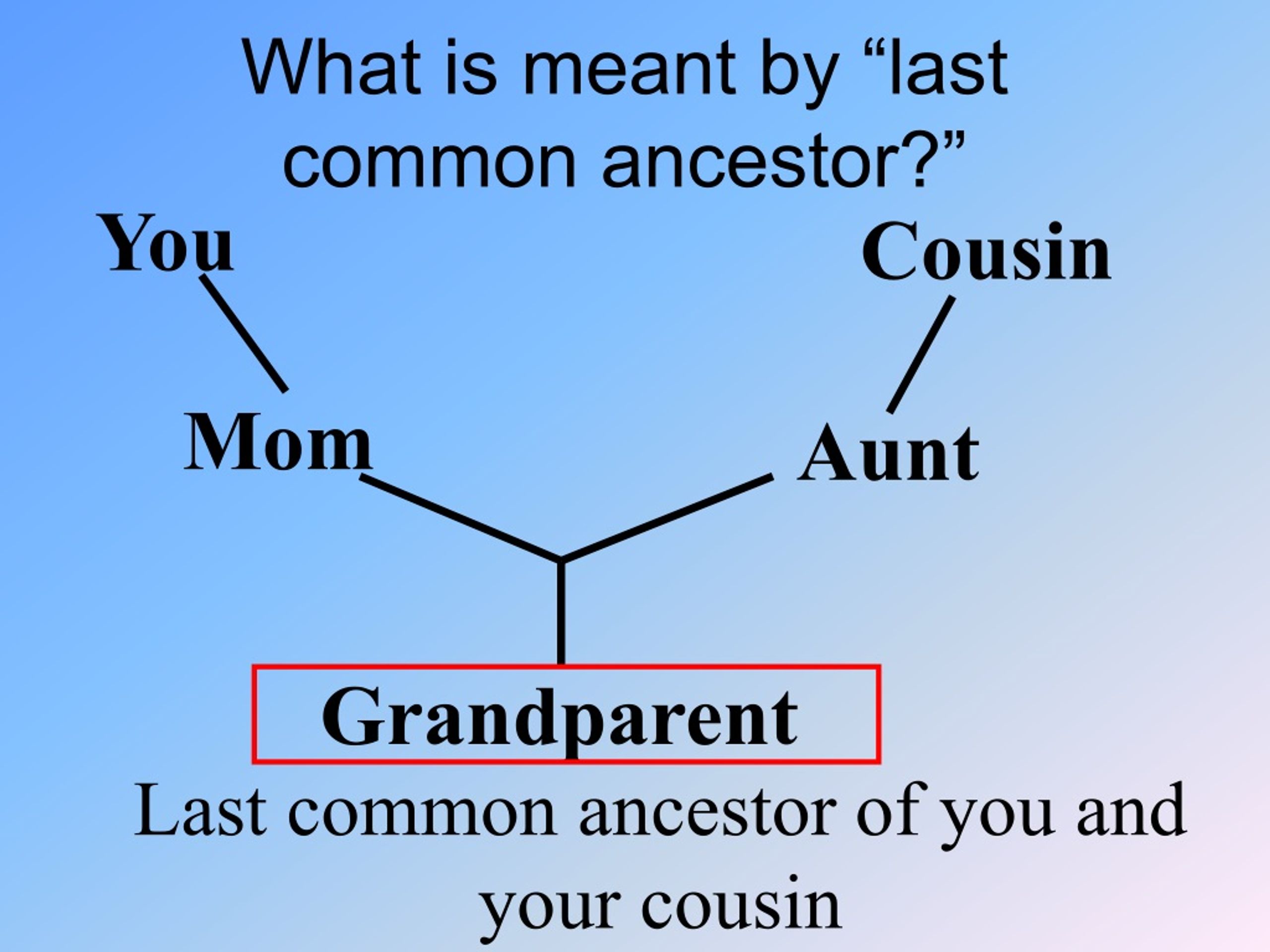 What is meant by “last common ancestor?”

You

Cousin

Mom

Aunt

Grandparent

Last common ancestor of you and your cousin